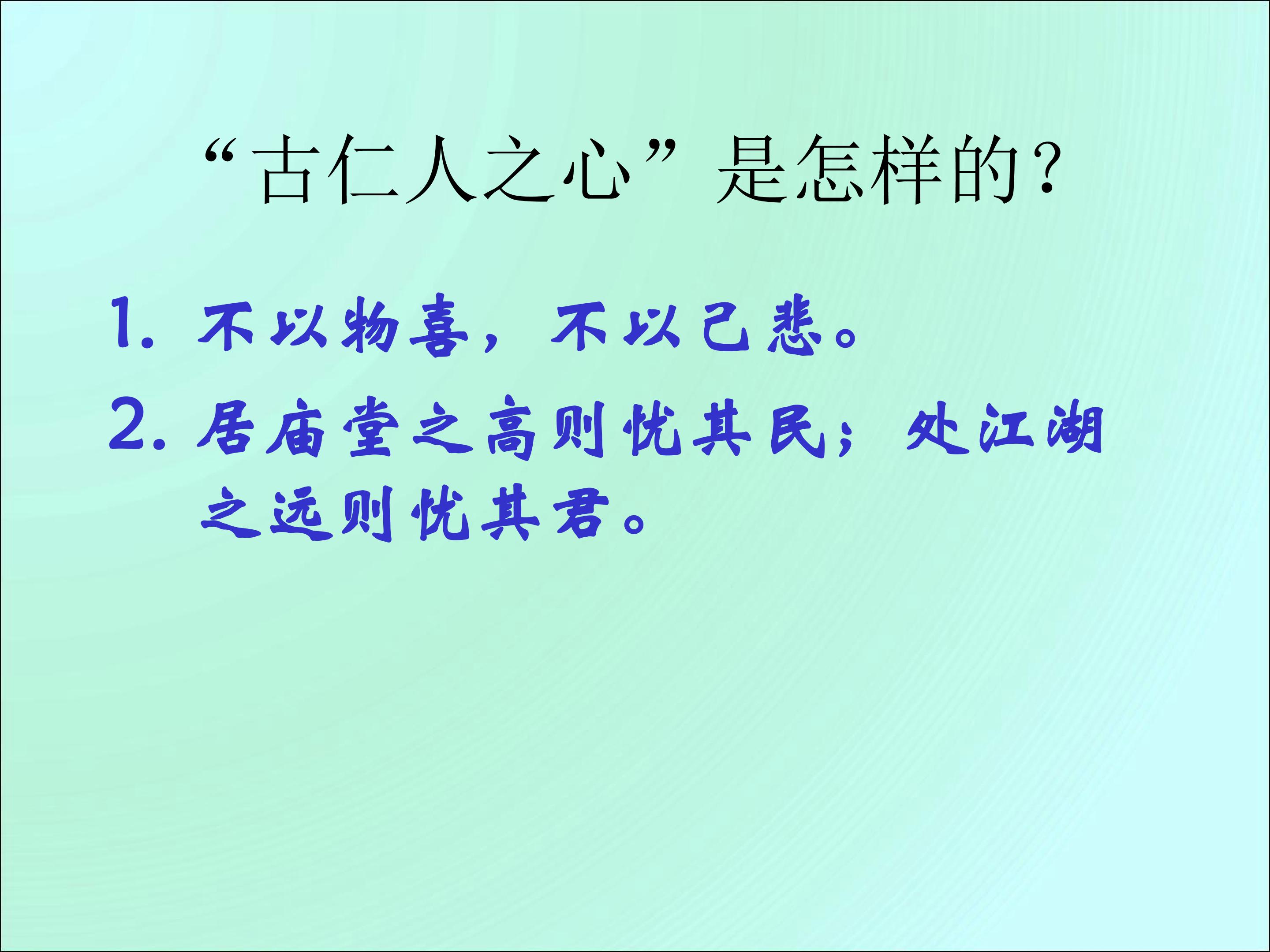 “古仁人之心”是怎样的？

1.不以物喜，不以己悲。

2.居庙堂之高则忧其民；处江湖之远则忧其君。